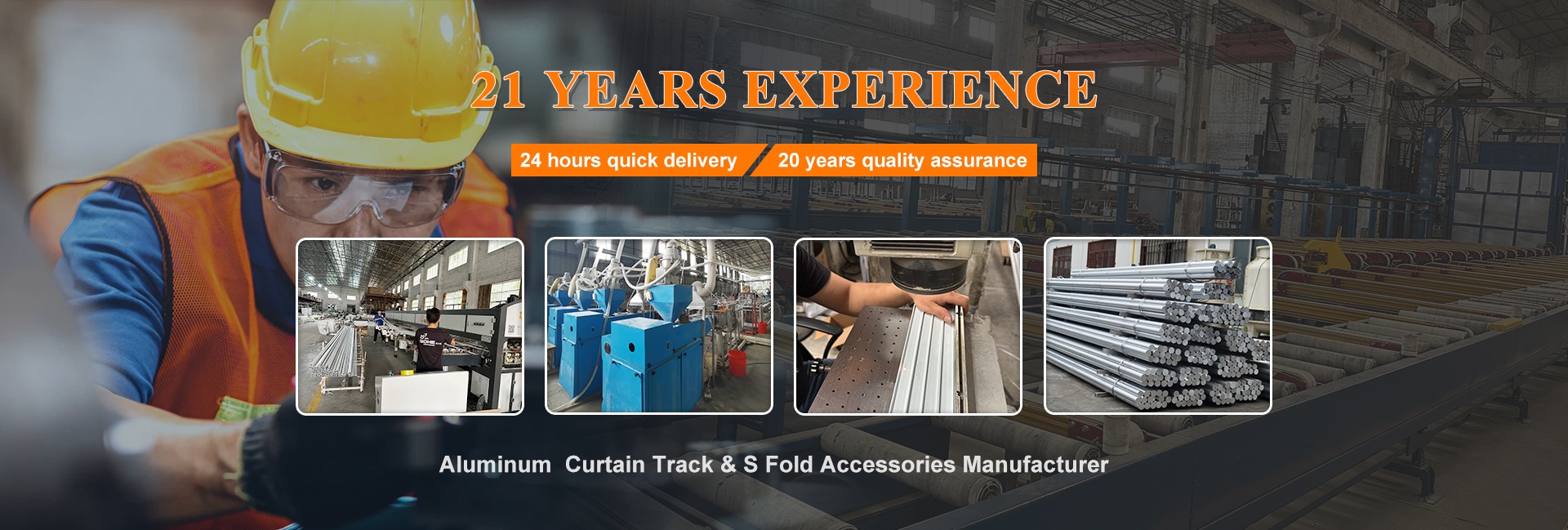 21 YEARS EXPERIENCE

24 hours quick delivery

20 years quality assurance

Aluminum Curtain Track & S Fold Accessories Manufacturer